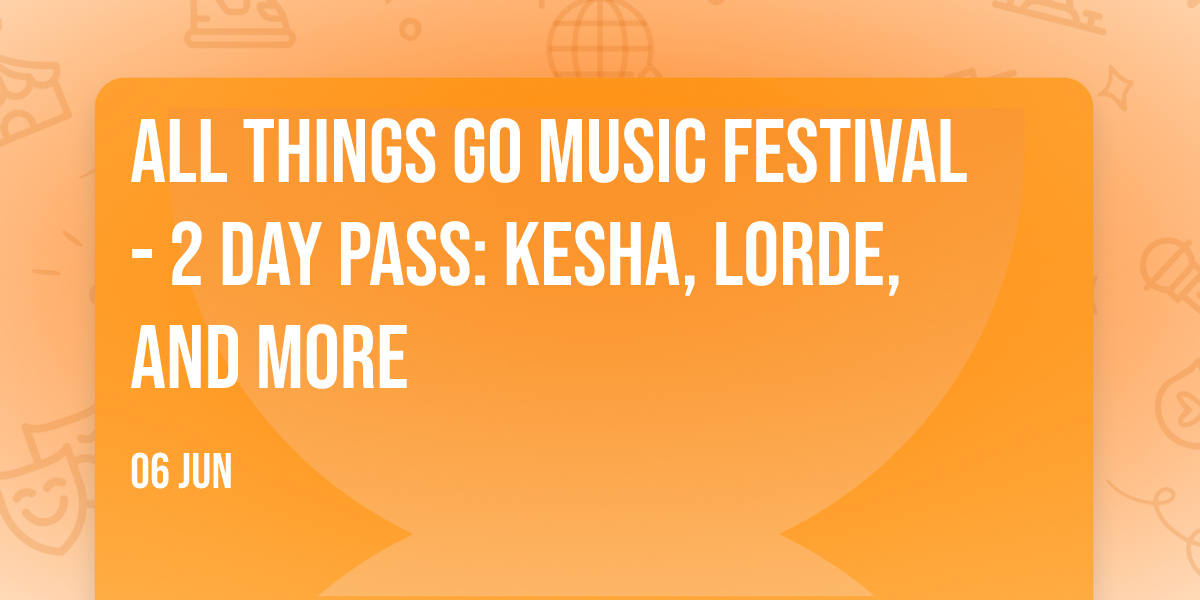 ALL THINGS GO MUSIC FESTIVAL - 2 DAY PASS: KESHA, LORDE, AND MORE

06 JUN